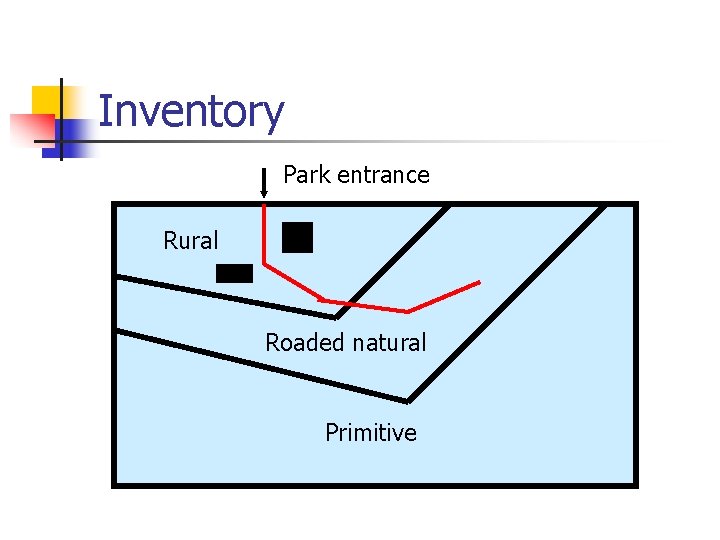 Inventory

Park entrance

Rural

Roaded natural

Primitive